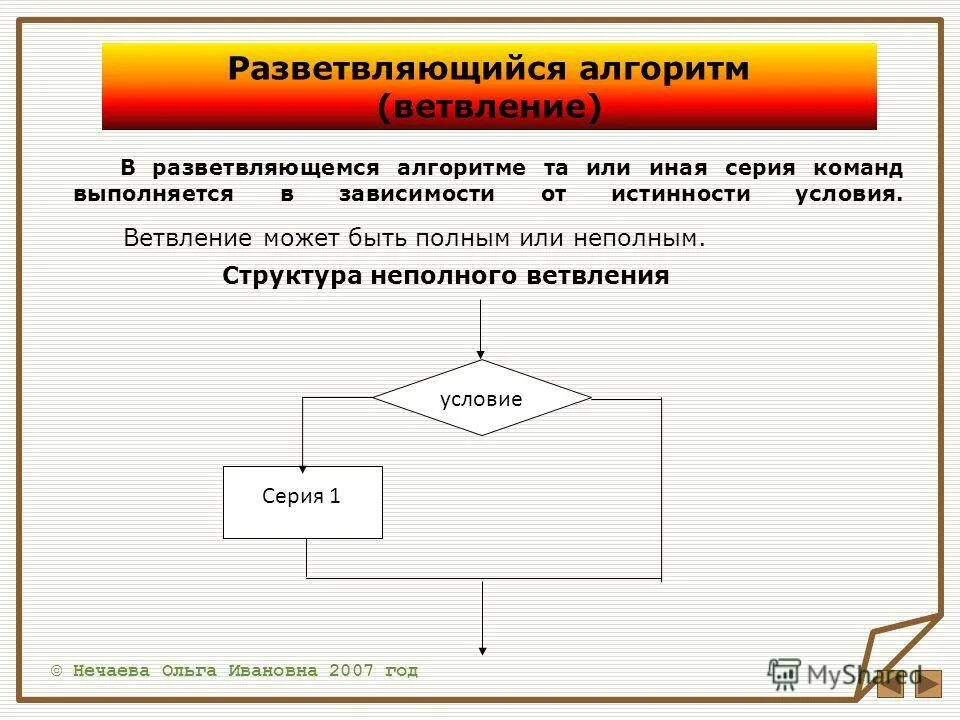 Разветвляющийся алгоритм (ветвление)

В разветвляющемся алгоритме та или иная серия команд выполняется в зависимости от истинности условия.

Ветвление может быть полным или неполным.

Структура неполного ветвления

условие

Серия 1

© Нечаева Ольга Ивановна 2007 год

MyShared